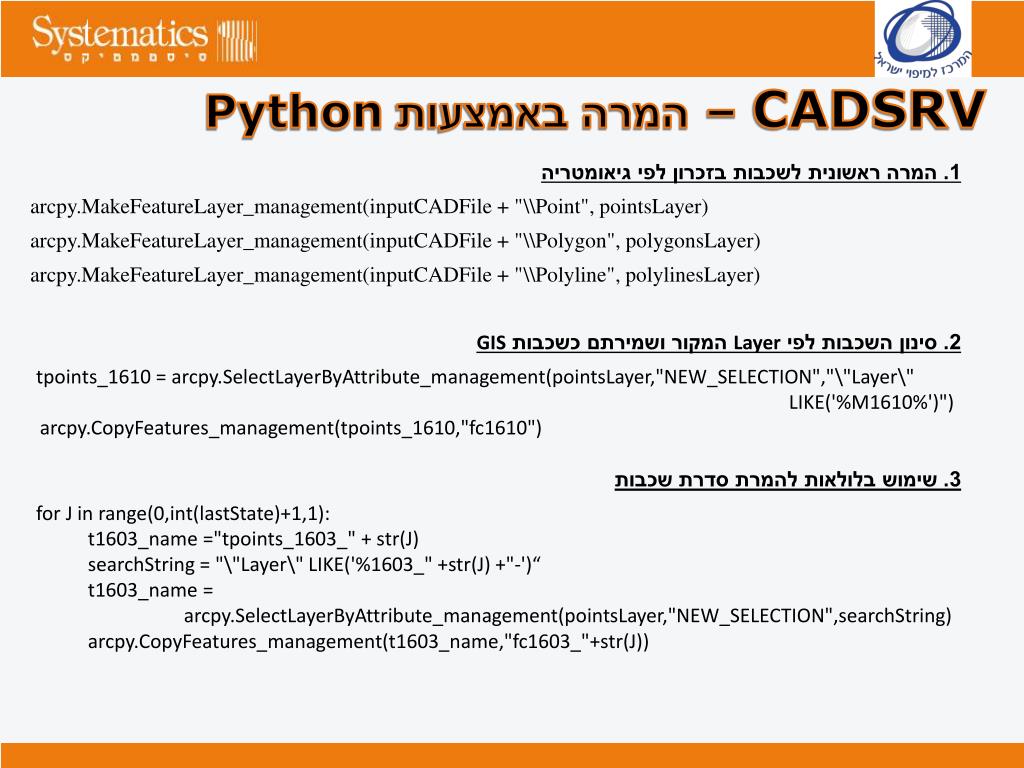 Systematics
סיסטמטיקס

המרכז למיפוי ישראל

CADSRV – המרה באמצעות Python

1. המרה ראשונית לשכבות בזכרון לפי גיאומטריה
arcpy.MakeFeatureLayer_management(inputCADFile + "\\Point", pointsLayer)
arcpy.MakeFeatureLayer_management(inputCADFile + "\\Polygon", polygonsLayer)
arcpy.MakeFeatureLayer_management(inputCADFile + "\\Polyline", polylinesLayer)

2. סינון השכבות לפי Layer המקור ושמירתם כשכבות GIS
tpoints_1610 = arcpy.SelectLayerByAttribute_management(pointsLayer,"NEW_SELECTION","\"Layer\" LIKE('%M1610%')")
arcpy.CopyFeatures_management(tpoints_1610,"fc1610")

3. שימוש בלולאות להמרת סדרת שכבות
for J in range(0,int(lastState)+1,1):
t1603_name ="tpoints_1603_" + str(J)
searchString = "\"Layer\" LIKE('%1603_" +str(J) +"-')“
t1603_name =
arcpy.SelectLayerByAttribute_management(pointsLayer,"NEW_SELECTION",searchString)
arcpy.CopyFeatures_management(t1603_name,"fc1603_"+str(J))